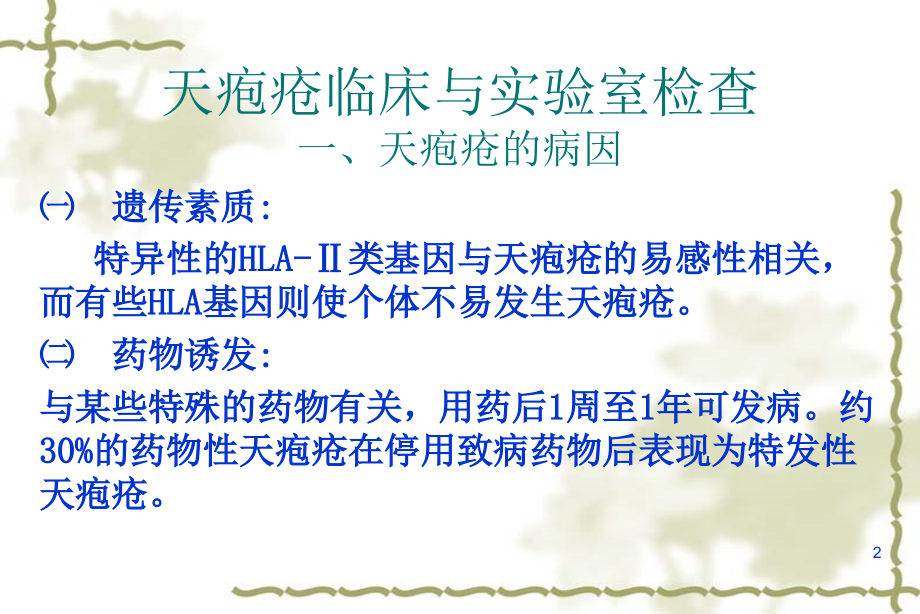 天疱疮临床与实验室检查
一、天疱疮的病因

㈠ 遗传素质:

特异性的HLA-Ⅱ类基因与天疱疮的易感性相关，而有些HLA基因则使个体不易发生天疱疮。

㈡ 药物诱发:

与某些特殊的药物有关，用药后1周至1年可发病。约30%的药物性天疱疮在停用致病药物后表现为特发性天疱疮。

2